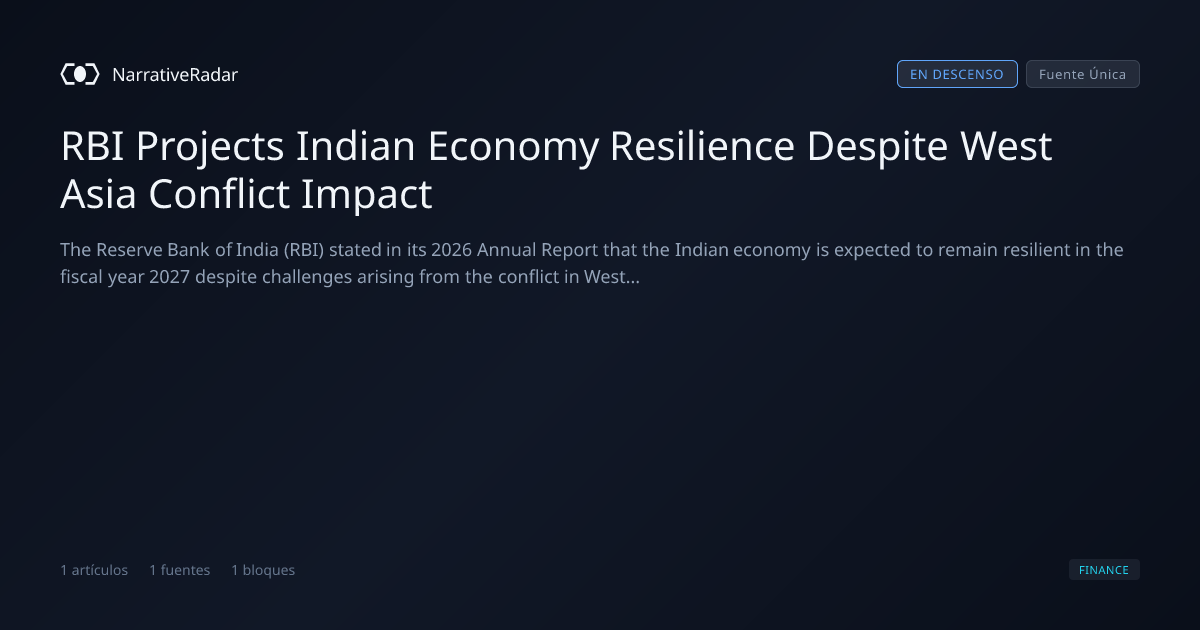 NarrativeRadar

EN DESCENSO

Fuente Única

RBI Projects Indian Economy Resilience Despite West Asia Conflict Impact

The Reserve Bank of India (RBI) stated in its 2026 Annual Report that the Indian economy is expected to remain resilient in the fiscal year 2027 despite challenges arising from the conflict in West...

1 artículos 1 fuentes 1 bloques

FINANCE